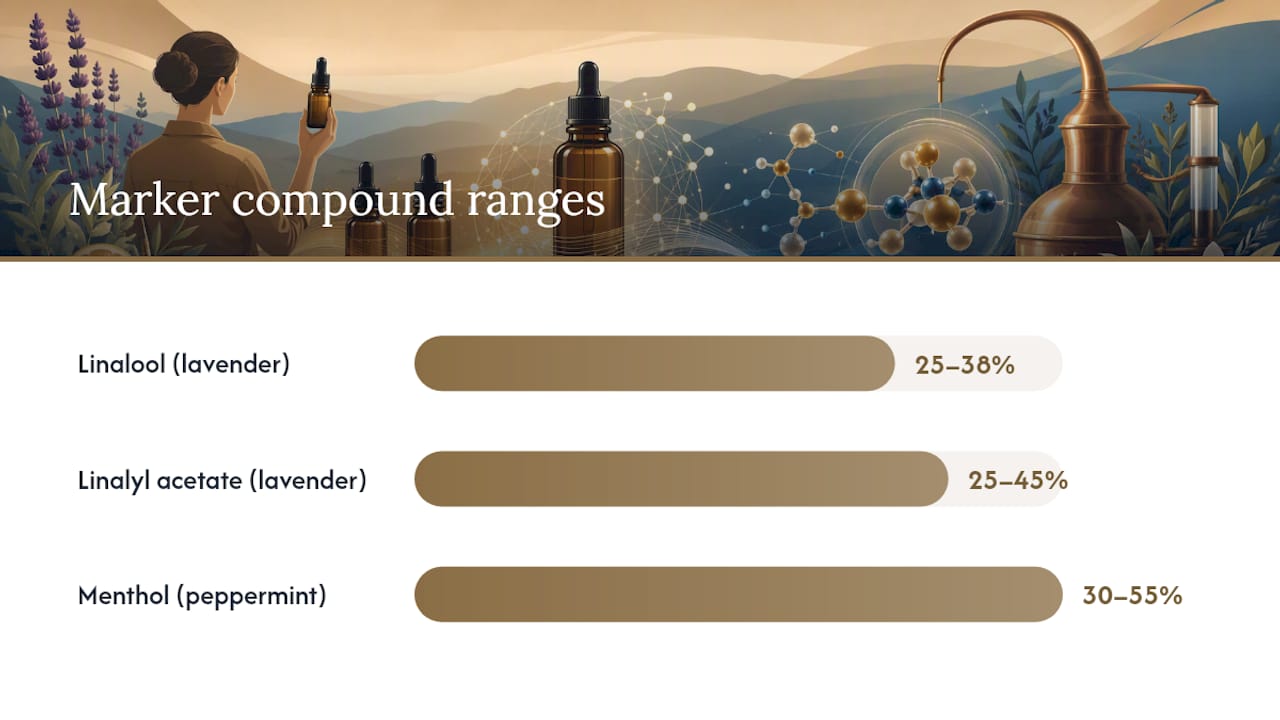 Marker compound ranges

Linalool (lavender) 25–38%

Linalyl acetate (lavender) 25–45%

Menthol (peppermint) 30–55%